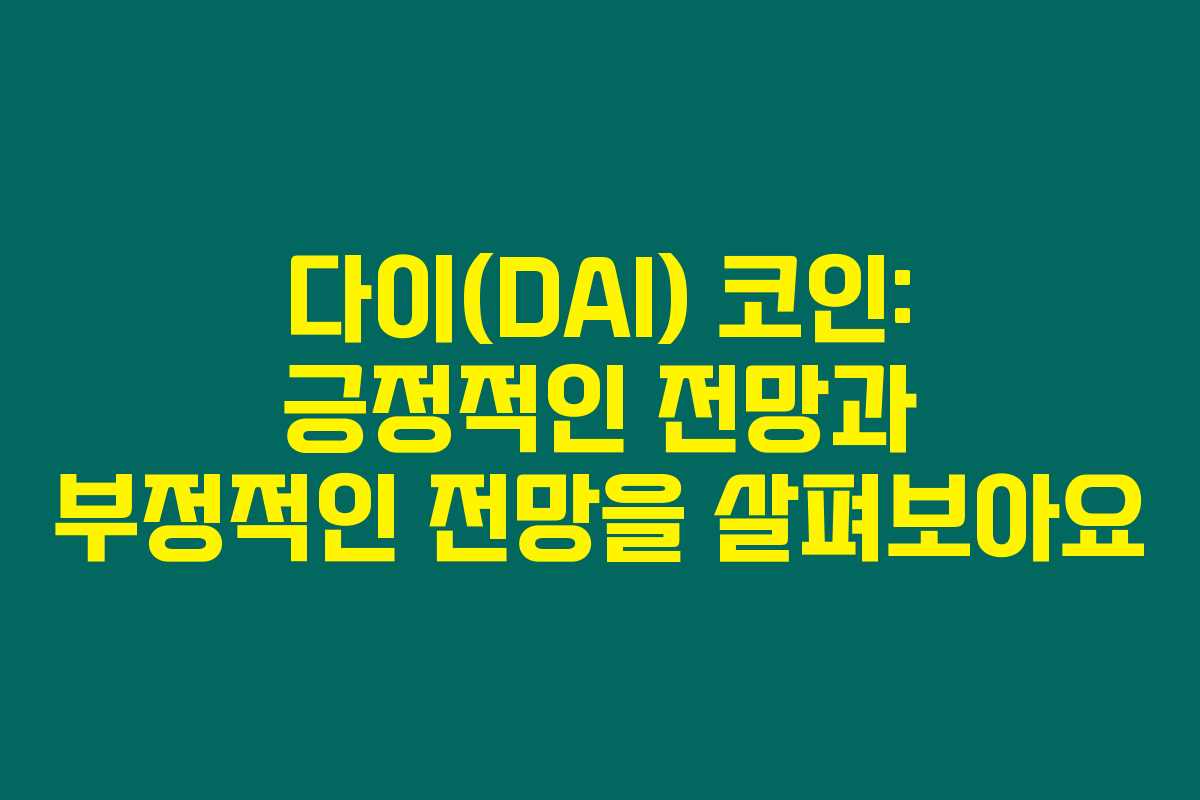 다이(DAI) 코인:
긍정적인 전망과
부정적인 전망을 살펴보아요